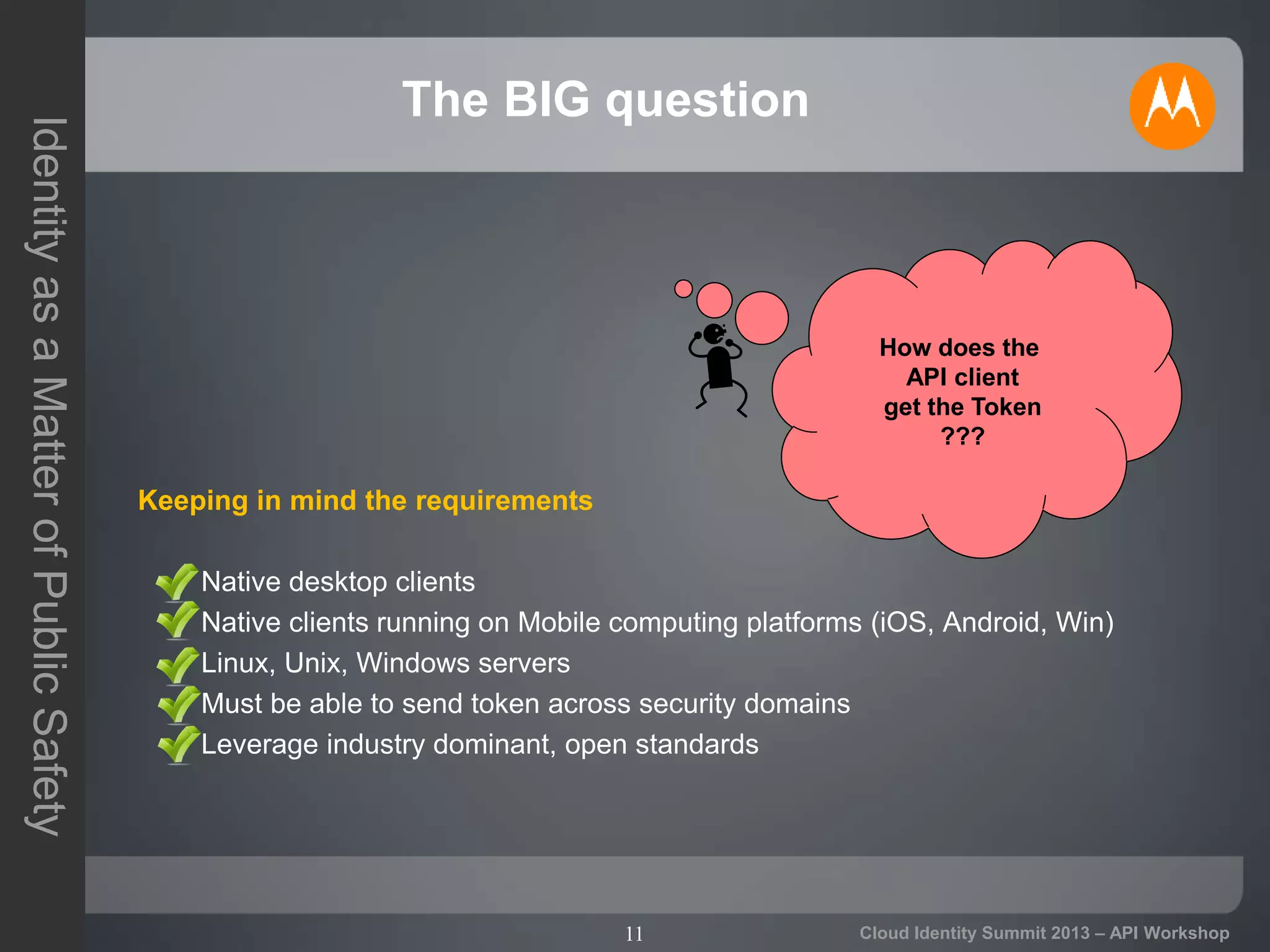 Identity as a Matter of Public Safety

The BIG question

How does the API client get the Token ???

Keeping in mind the requirements

Native desktop clients
Native clients running on Mobile computing platforms (iOS, Android, Win)
Linux, Unix, Windows servers
Must be able to send token across security domains
Leverage industry dominant, open standards

11

Cloud Identity Summit 2013 – API Workshop